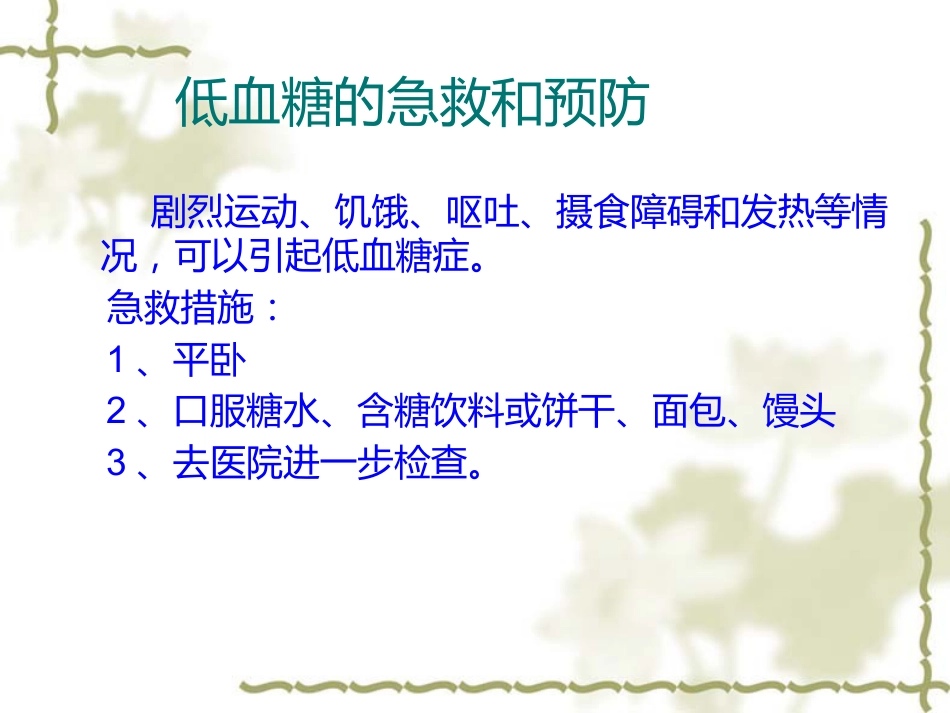 低血糖的急救和预防

剧烈运动、饥饿、呕吐、摄食障碍和发热等情况，可以引起低血糖症。

急救措施：

1、平卧

2、口服糖水、含糖饮料或饼干、面包、馒头

3、去医院进一步检查。